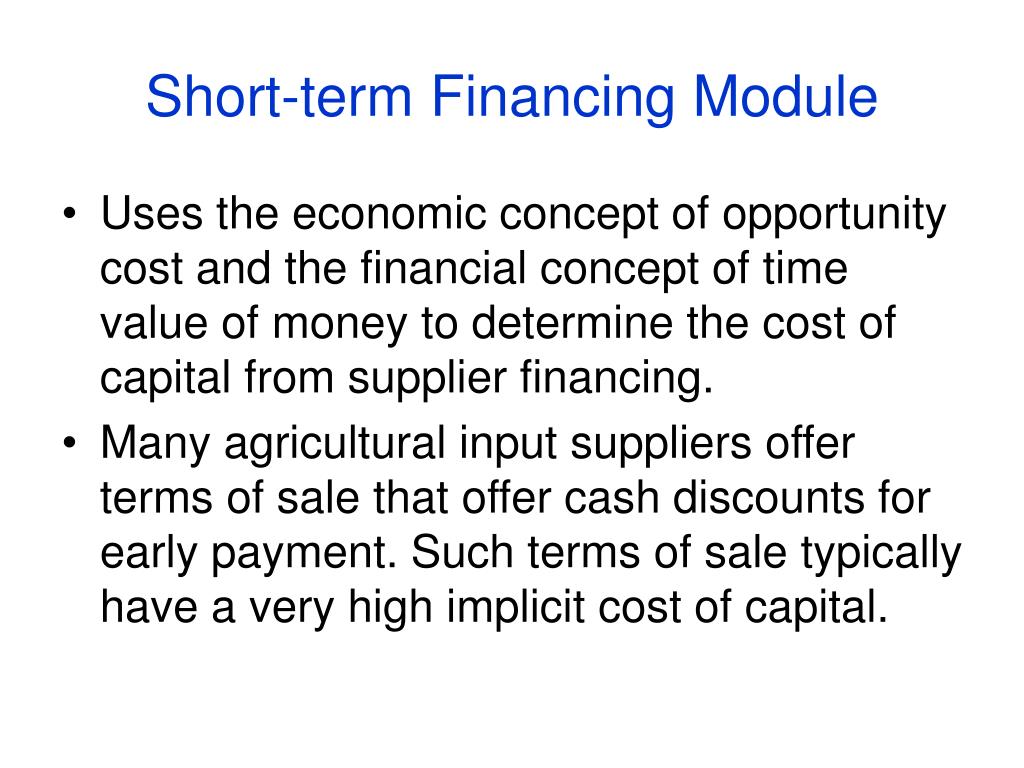 Short-term Financing Module

• Uses the economic concept of opportunity cost and the financial concept of time value of money to determine the cost of capital from supplier financing.

• Many agricultural input suppliers offer terms of sale that offer cash discounts for early payment. Such terms of sale typically have a very high implicit cost of capital.